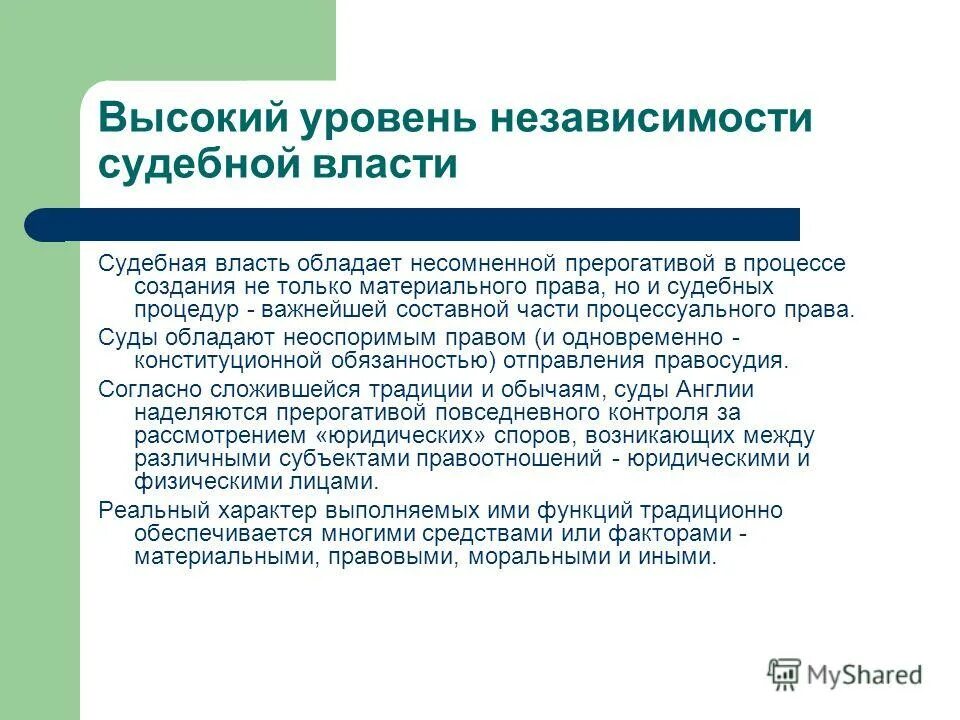 Высокий уровень независимости судебной власти

Судебная власть обладает несомненной прерогативой в процессе создания не только материального права, но и судебных процедур - важнейшей составной части процессуального права.

Суды обладают неоспоримым правом (и одновременно - конституционной обязанностью) отправления правосудия.

Согласно сложившейся традиции и обычаям, суды Англии наделяются прерогативой повседневного контроля за рассмотрением «юридических» споров, возникающих между различными субъектами правоотношений - юридическими и физическими лицами.

Реальный характер выполняемых ими функций традиционно обеспечивается многими средствами или факторами - материальными, правовыми, моральными и иными.

MyShared